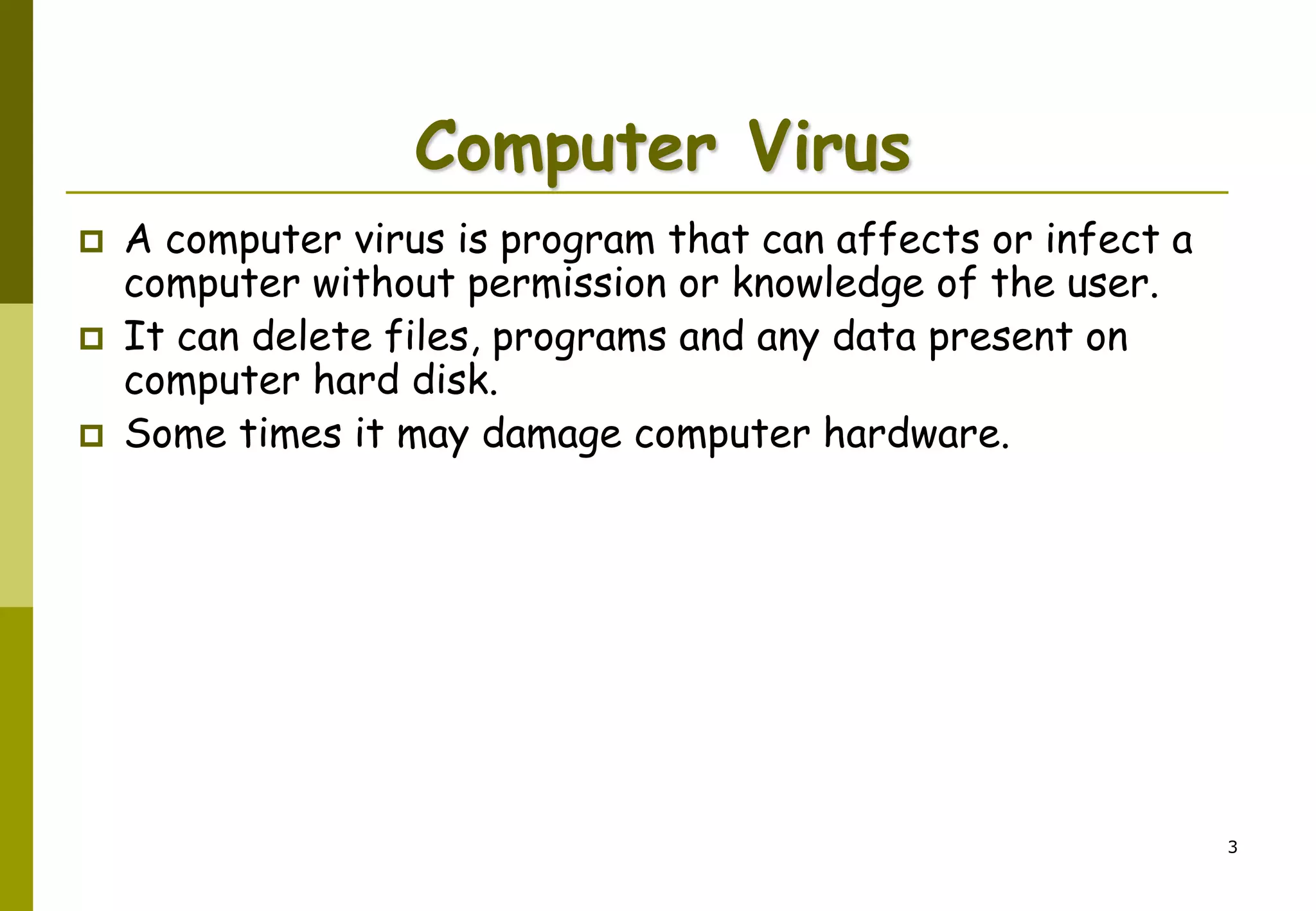 Computer Virus

A computer virus is program that can affects or infect a computer without permission or knowledge of the user.

It can delete files, programs and any data present on computer hard disk.

Some times it may damage computer hardware.

3